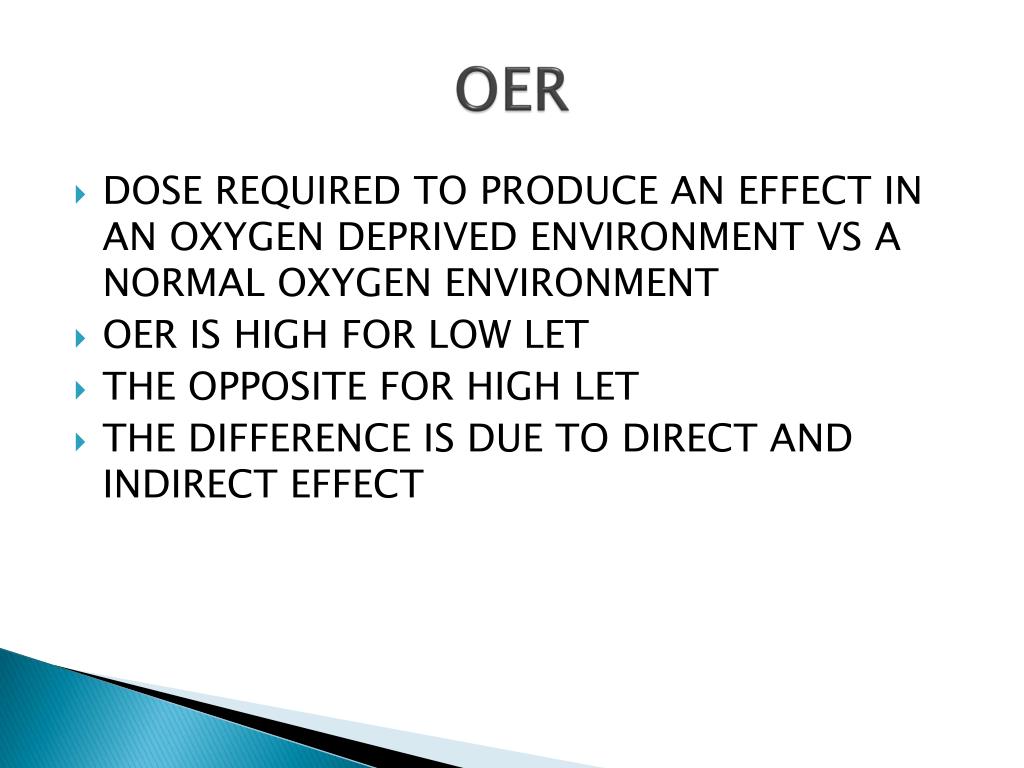 OER

DOSE REQUIRED TO PRODUCE AN EFFECT IN AN OXYGEN DEPRIVED ENVIRONMENT VS A NORMAL OXYGEN ENVIRONMENT

OER IS HIGH FOR LOW LET

THE OPPOSITE FOR HIGH LET

THE DIFFERENCE IS DUE TO DIRECT AND INDIRECT EFFECT